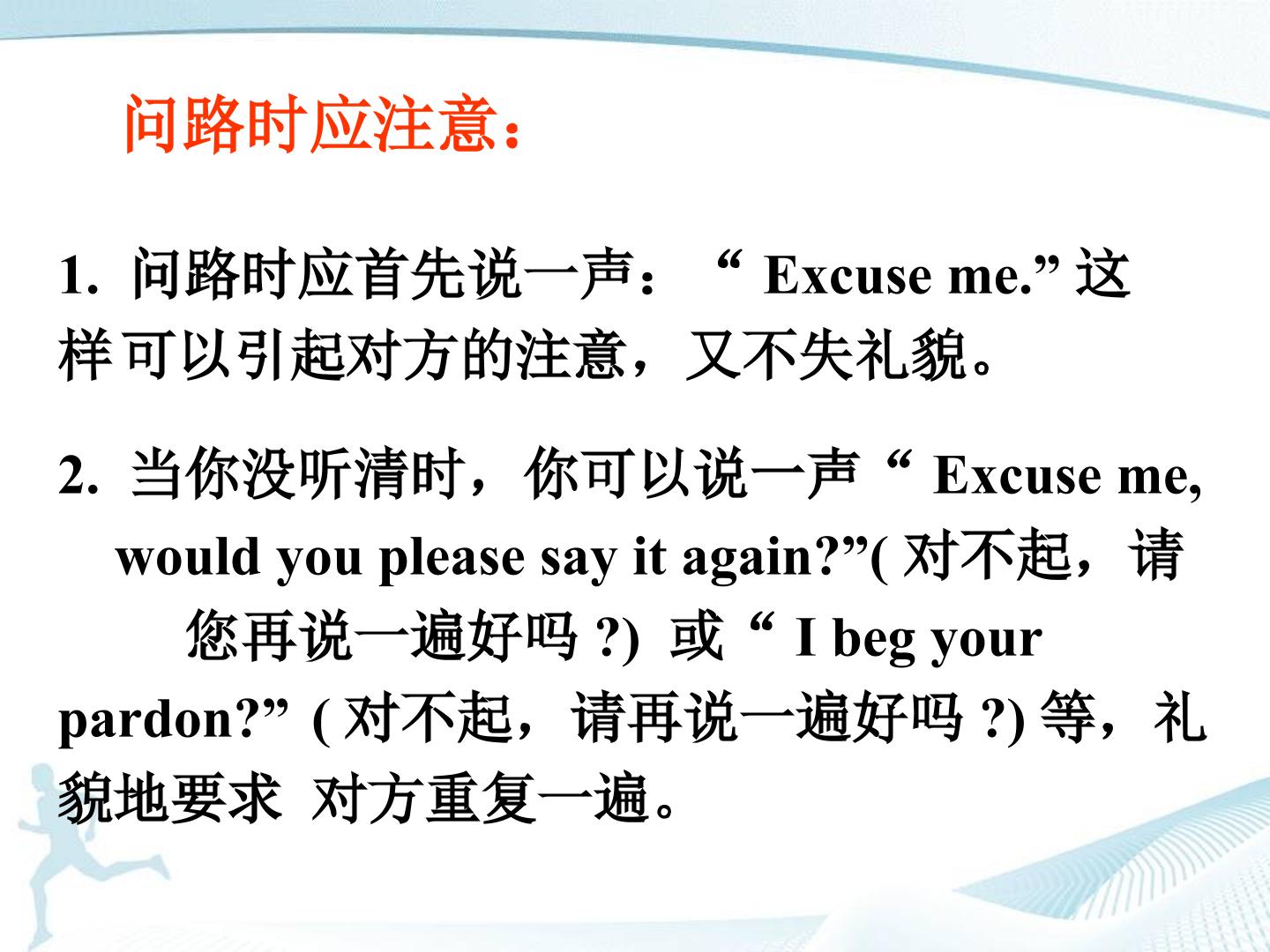 问路时应注意：

1.问路时应首先说一声：“Excuse me.”这样可以引起对方的注意，又不失礼貌。

2.当你没听清时，你可以说一声“Excuse me, would you please say it again?”(对不起，请您再说一遍好吗?) 或“I beg your pardon?”(对不起，请再说一遍好吗?)等，礼貌地要求 对方重复一遍。